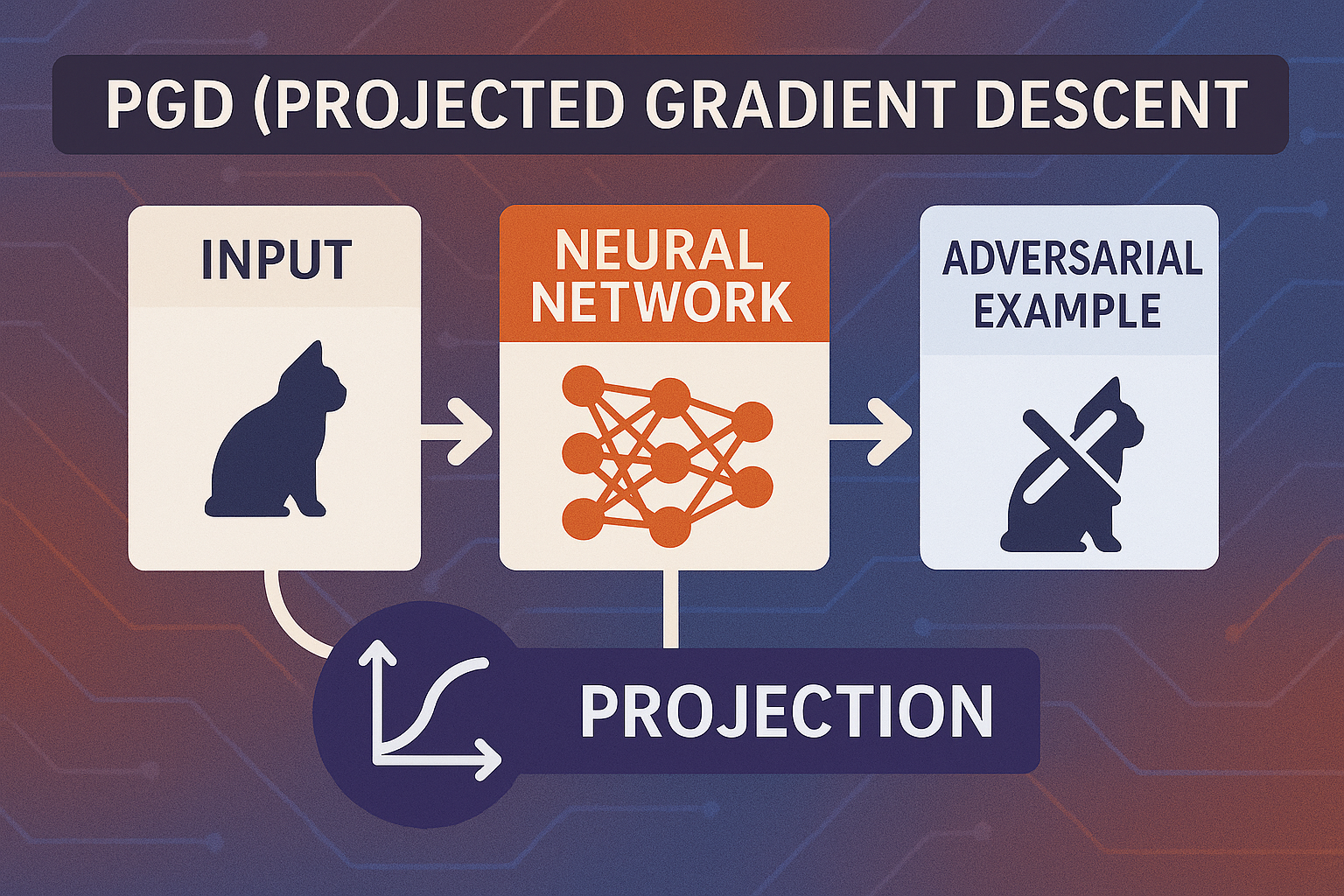 PGD (PROJECTED GRADIENT DESCENT

INPUT

NEURAL NETWORK

ADVERSARIAL EXAMPLE

PROJECTION